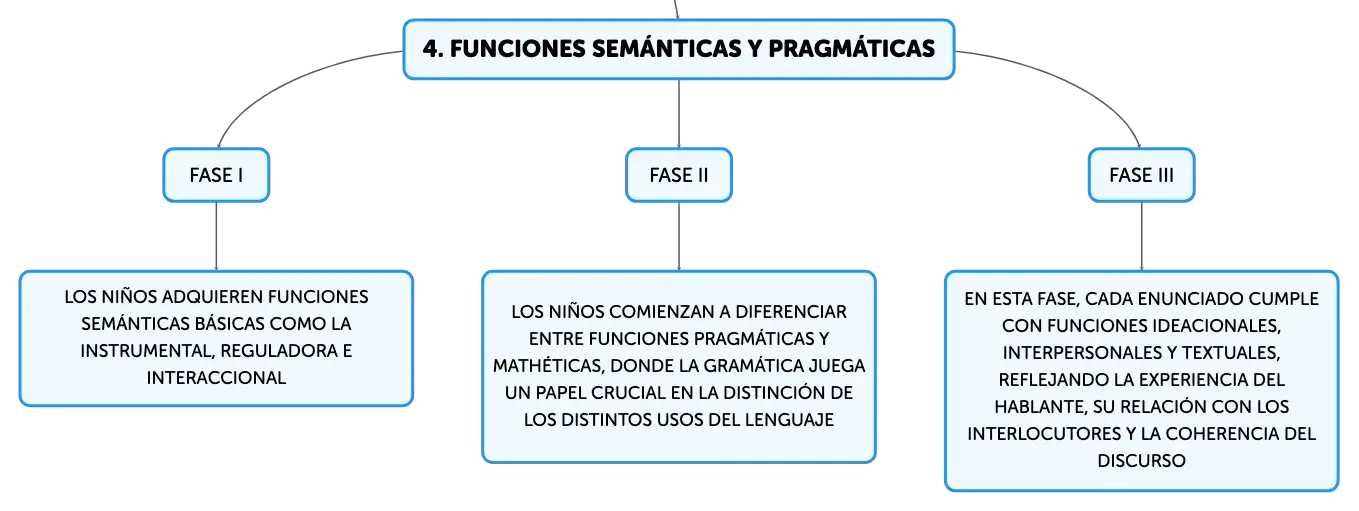 4. FUNCIONES SEMÁNTICAS Y PRAGMÁTICAS

FASE I

LOS NIÑOS ADQUIEREN FUNCIONES SEMÁNTICAS BÁSICAS COMO LA INSTRUMENTAL, REGULADORA E INTERACCIONAL

FASE II

LOS NIÑOS COMIENZAN A DIFERENCIAR ENTRE FUNCIONES PRAGMÁTICAS Y MATHÉTICAS, DONDE LA GRAMÁTICA JUEGA UN PAPEL CRUCIAL EN LA DISTINCIÓN DE LOS DISTINTOS USOS DEL LENGUAJE

FASE III

EN ESTA FASE, CADA ENUNCIADO CUMPLE CON FUNCIONES IDEACIONALES, INTERPERSONALES Y TEXTUALES, REFLEJANDO LA EXPERIENCIA DEL HABLANTE, SU RELACIÓN CON LOS INTERLOCUTORES Y LA COHERENCIA DEL DISCURSO